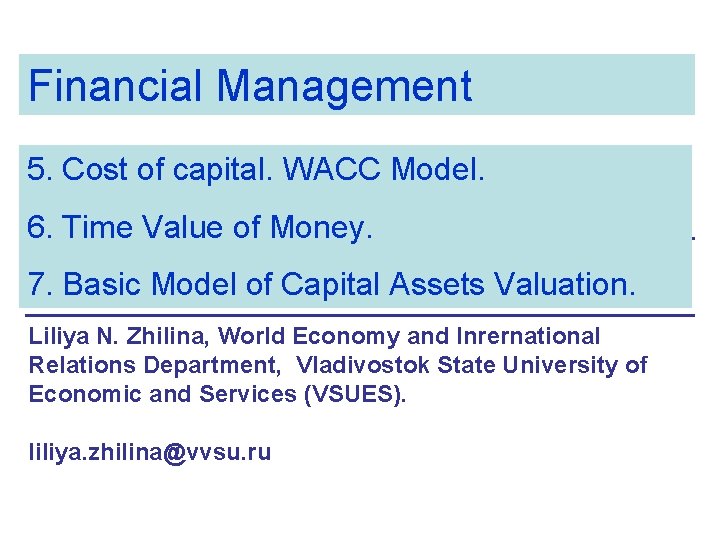 Financial Management

5. Cost of capital. WACC Model.

6. Time Value of Money.

7. Basic Model of Capital Assets Valuation.

Liliya N. Zhilina, World Economy and Inrernational Relations Department, Vladivostok State University of Economic and Services (VSUES).

liliya.zhilina@vvsu.ru